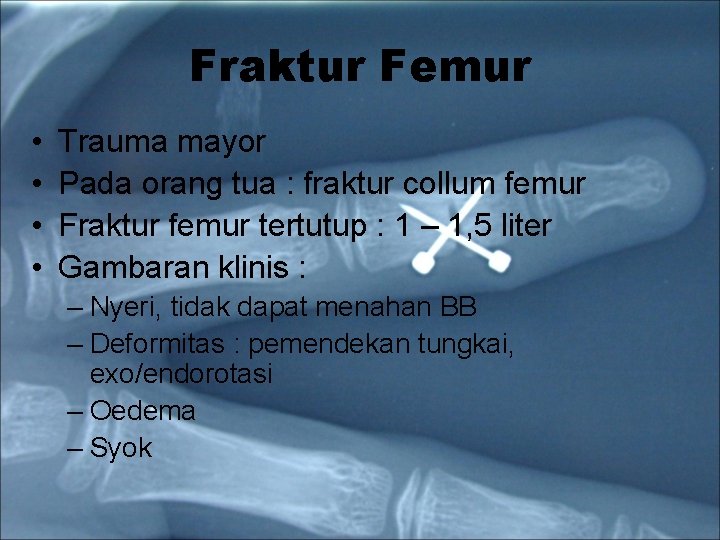 Fraktur Femur

• Trauma mayor
• Pada orang tua : fraktur collum femur
• Fraktur femur tertutup : 1 – 1,5 liter
• Gambaran klinis :
– Nyeri, tidak dapat menahan BB
– Deformitas : pemendekan tungkai, exo/endorotasi
– Oedema
– Syok